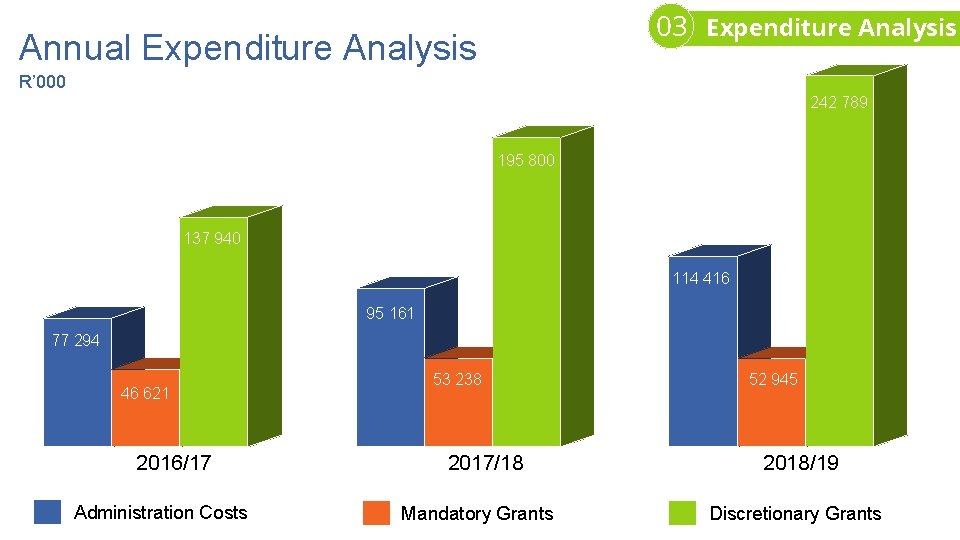 03 Expenditure Analysis

Annual Expenditure Analysis
R'000

77 294
46 621
137 940
2016/17

95 161
53 238
195 800
2017/18

114 416
52 945
242 789
2018/19

Administration Costs
Mandatory Grants
Discretionary Grants